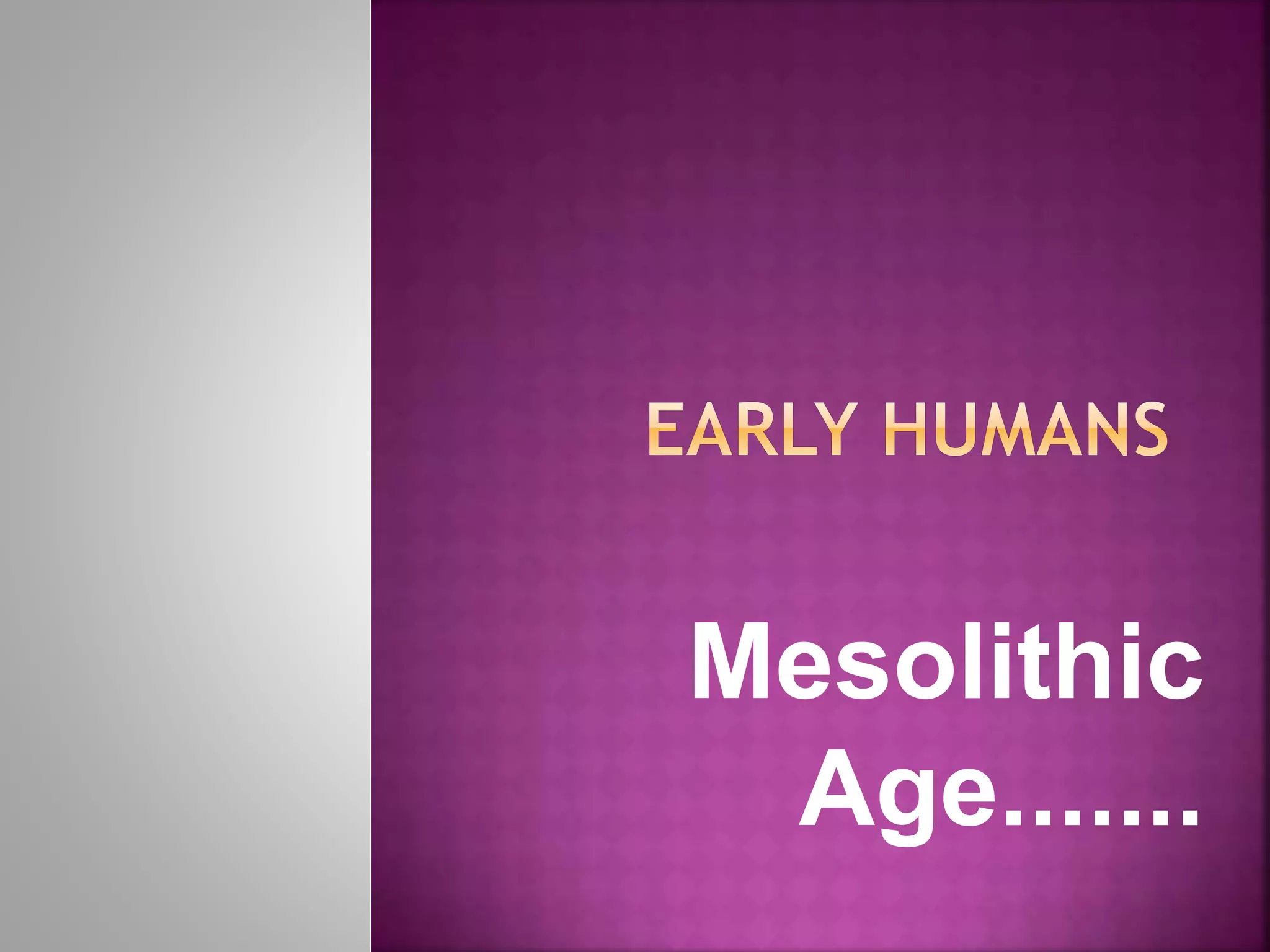 EARLY HUMANS

Mesolithic Age.......